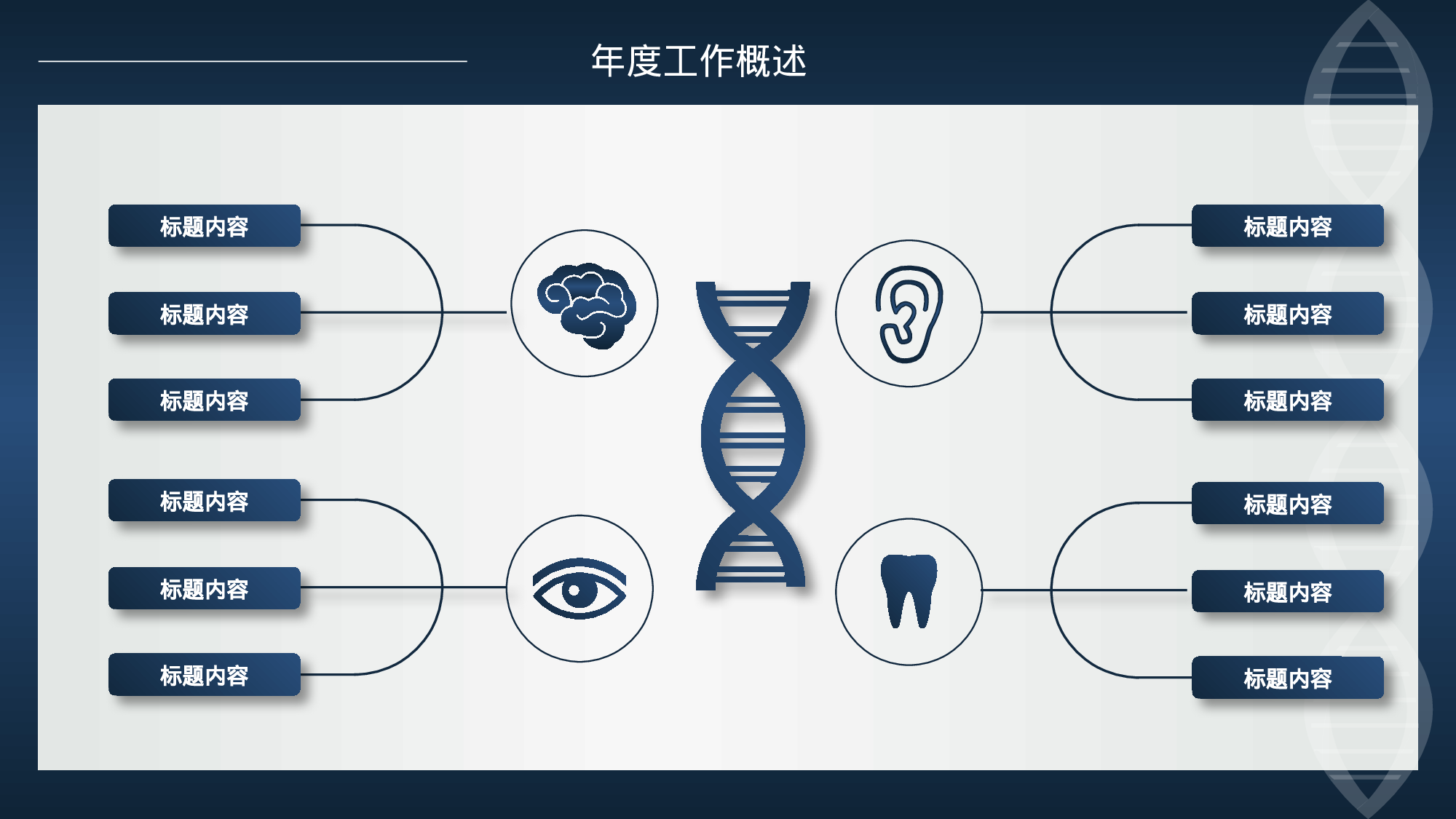 年度工作概述

标题内容

标题内容

标题内容

标题内容

标题内容

标题内容

标题内容

标题内容

标题内容

标题内容

标题内容

标题内容